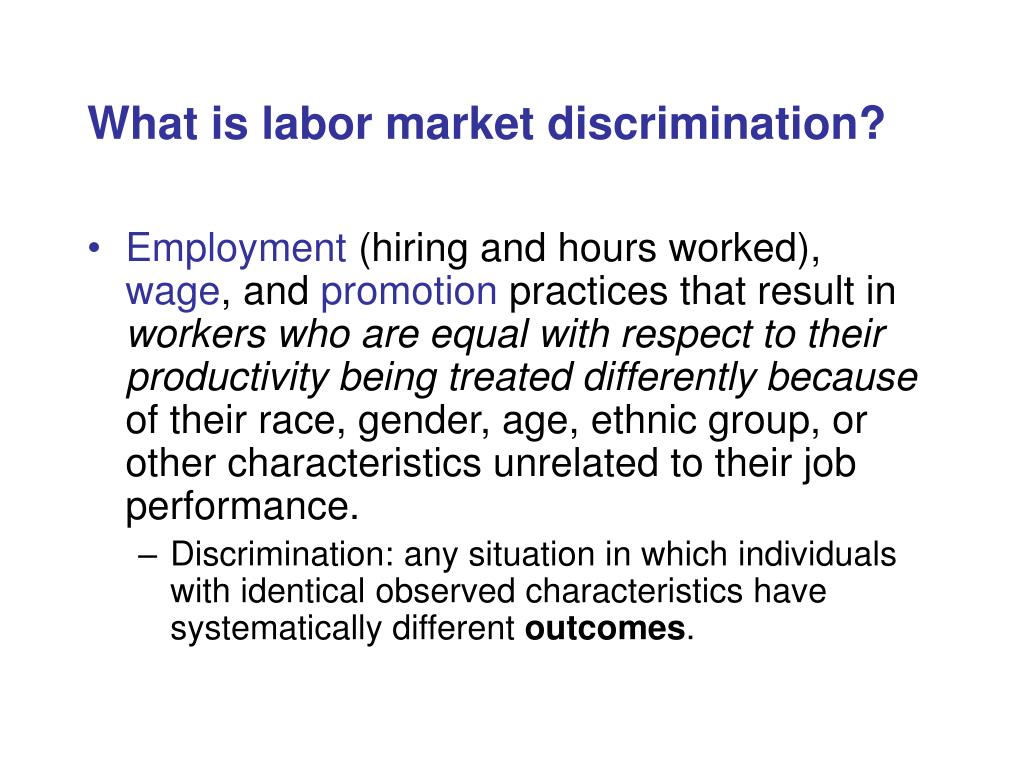 What is labor market discrimination?

• Employment (hiring and hours worked), wage, and promotion practices that result in workers who are equal with respect to their productivity being treated differently because of their race, gender, age, ethnic group, or other characteristics unrelated to their job performance.

– Discrimination: any situation in which individuals with identical observed characteristics have systematically different outcomes.